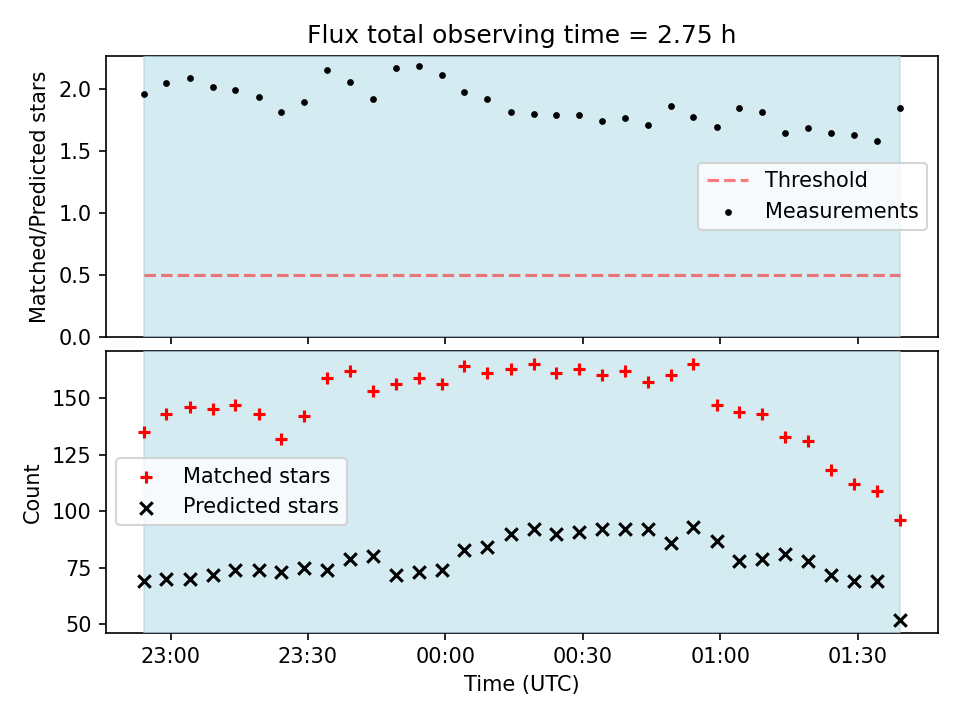 Flux total observing time = 2.75 h

Matched/Predicted stars

2.0
1.5
1.0
0.5
0.0

Threshold
Measurements

Count

150
125
100
75
50

Matched stars
Predicted stars

23:00
23:30
00:00
00:30
01:00
01:30

Time (UTC)